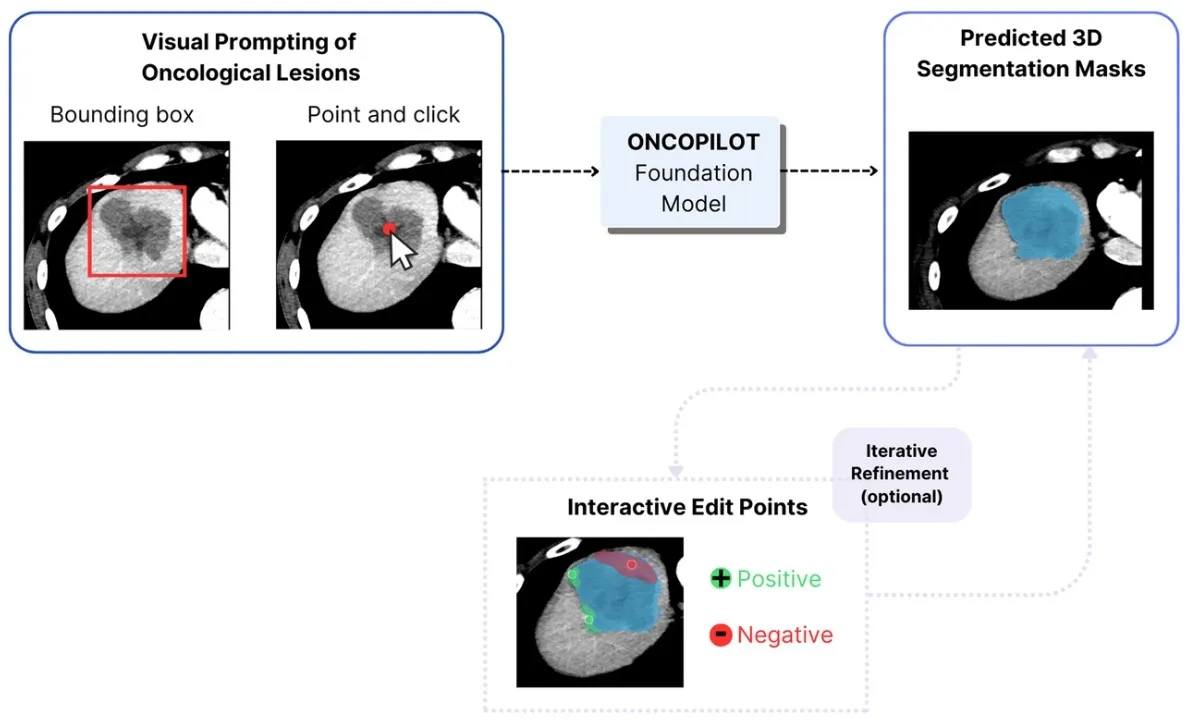 Visual Prompting of Oncological Lesions

Bounding box

Point and click

ONCOPILOT Foundation Model

Predicted 3D Segmentation Masks

Iterative Refinement (optional)

Interactive Edit Points

Positive

Negative